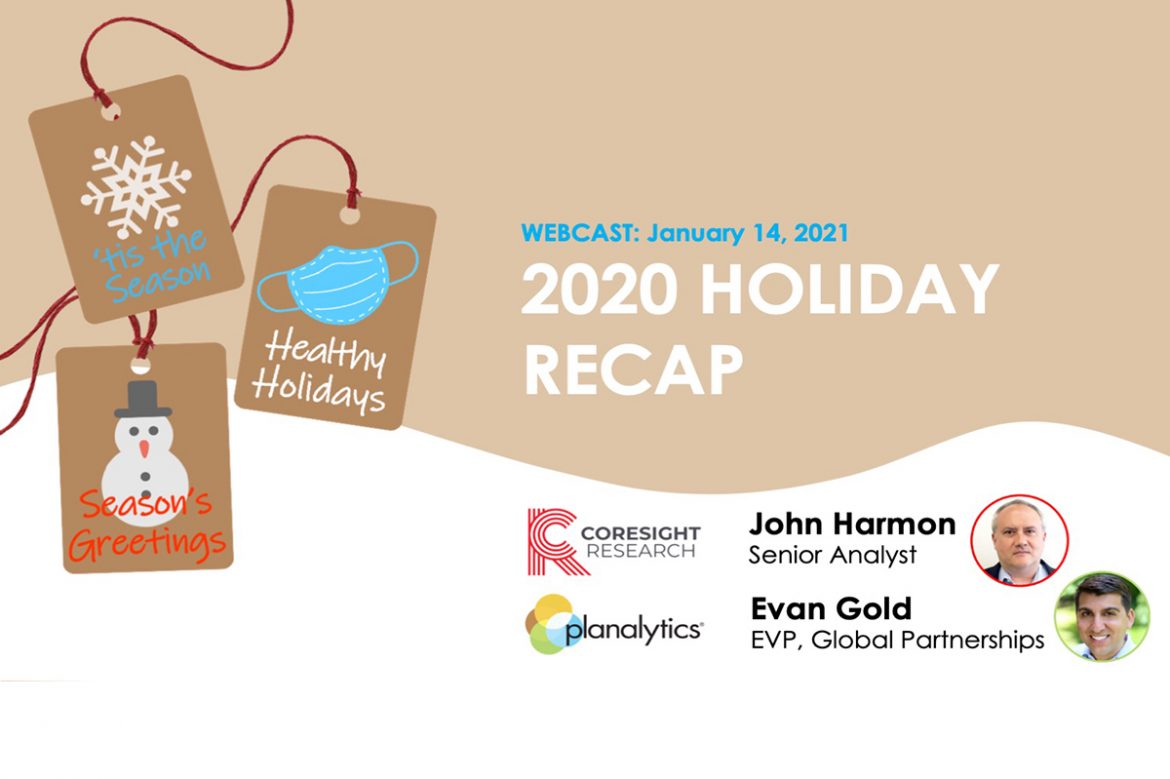 'tis the Season

Healthy Holidays

Season's Greetings

WEBCAST: January 14, 2021

2020 HOLIDAY RECAP

CORESIGHT RESEARCH

John Harmon
Senior Analyst

planalytics

Evan Gold
EVP, Global Partnerships